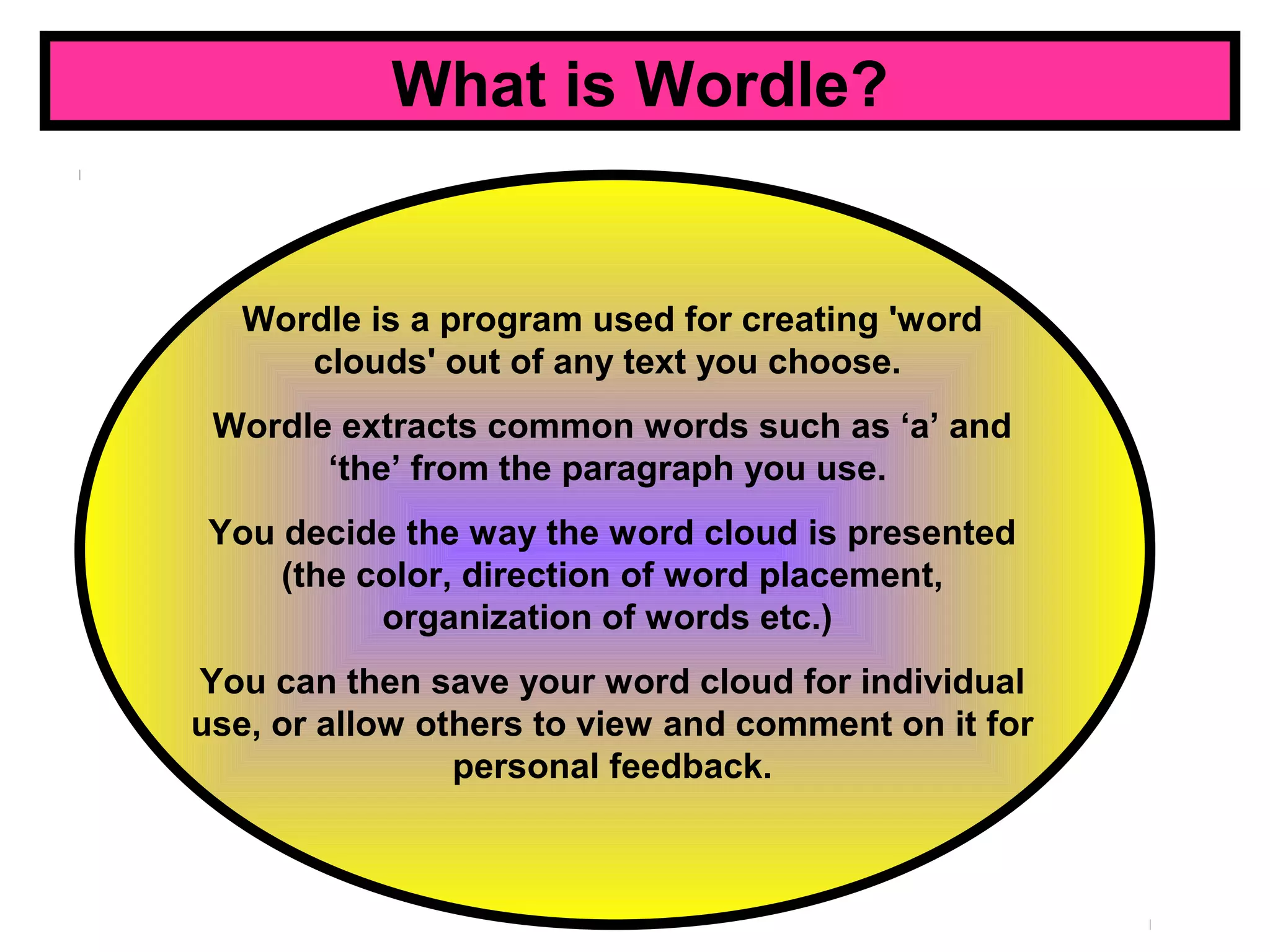 What is Wordle?

Wordle is a program used for creating 'word clouds' out of any text you choose.

Wordle extracts common words such as ‘a’ and ‘the’ from the paragraph you use.

You decide the way the word cloud is presented (the color, direction of word placement, organization of words etc.)

You can then save your word cloud for individual use, or allow others to view and comment on it for personal feedback.